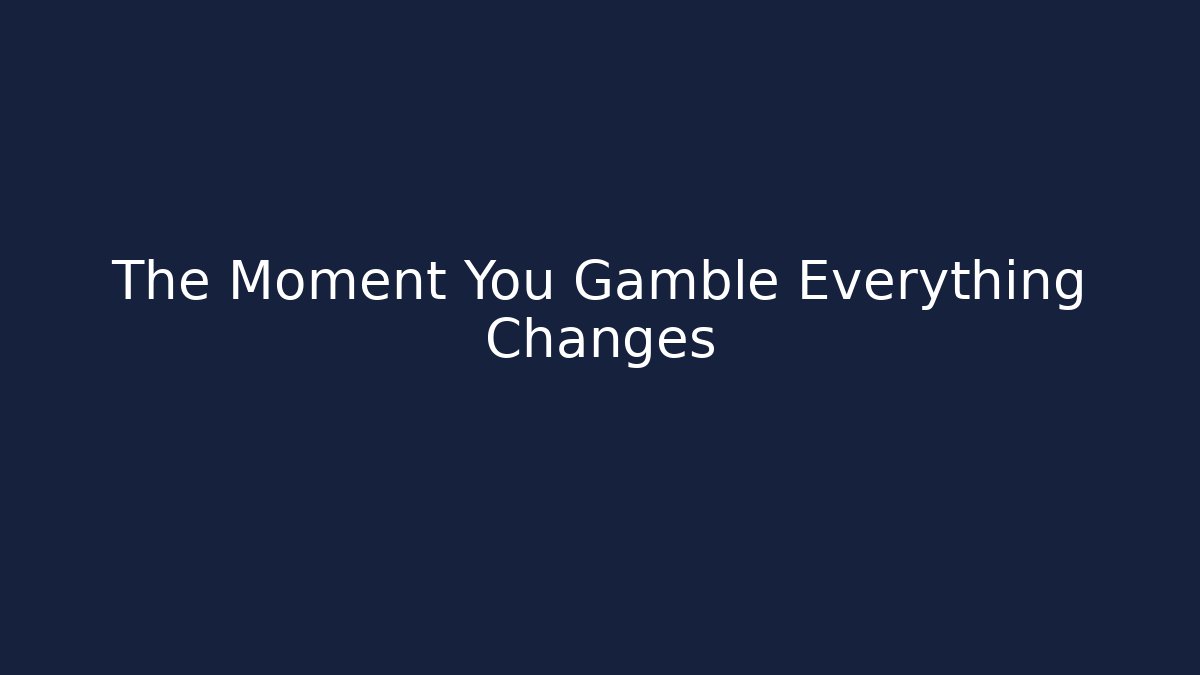 The Moment You Gamble Everything Changes